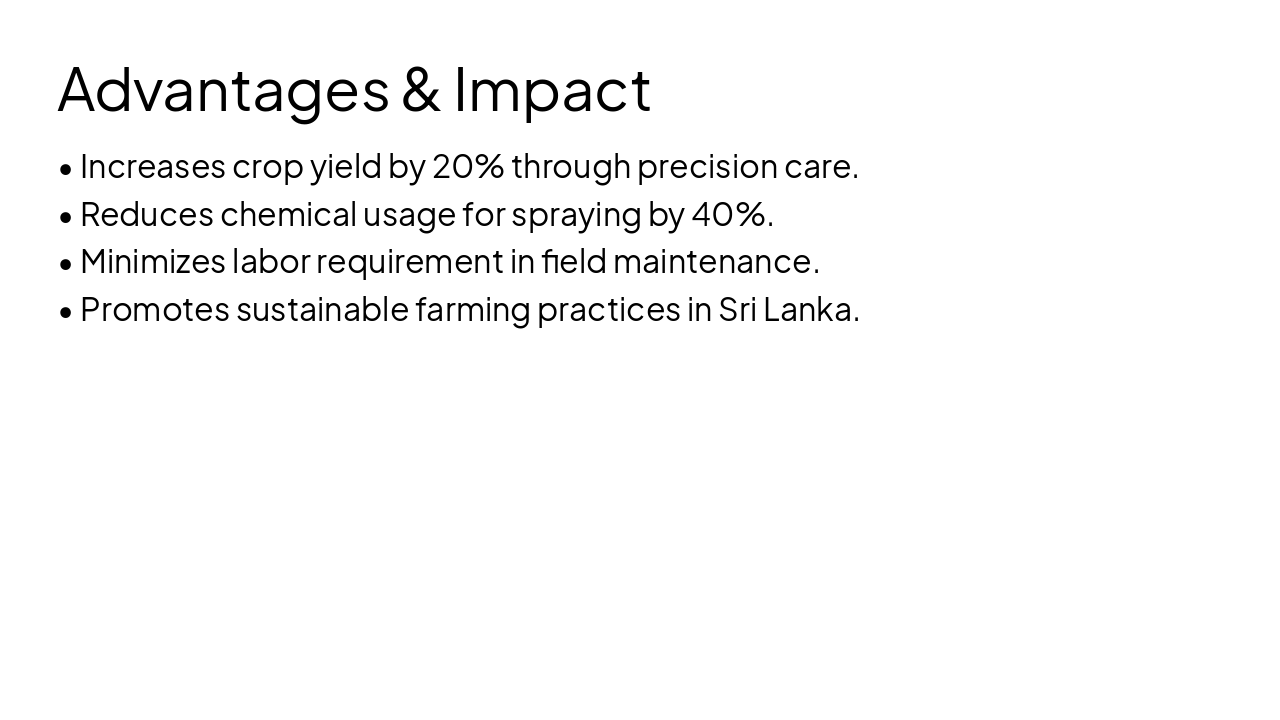 Advantages & Impact

• Increases crop yield by 20% through precision care.
• Reduces chemical usage for spraying by 40%.
• Minimizes labor requirement in field maintenance.
• Promotes sustainable farming practices in Sri Lanka.